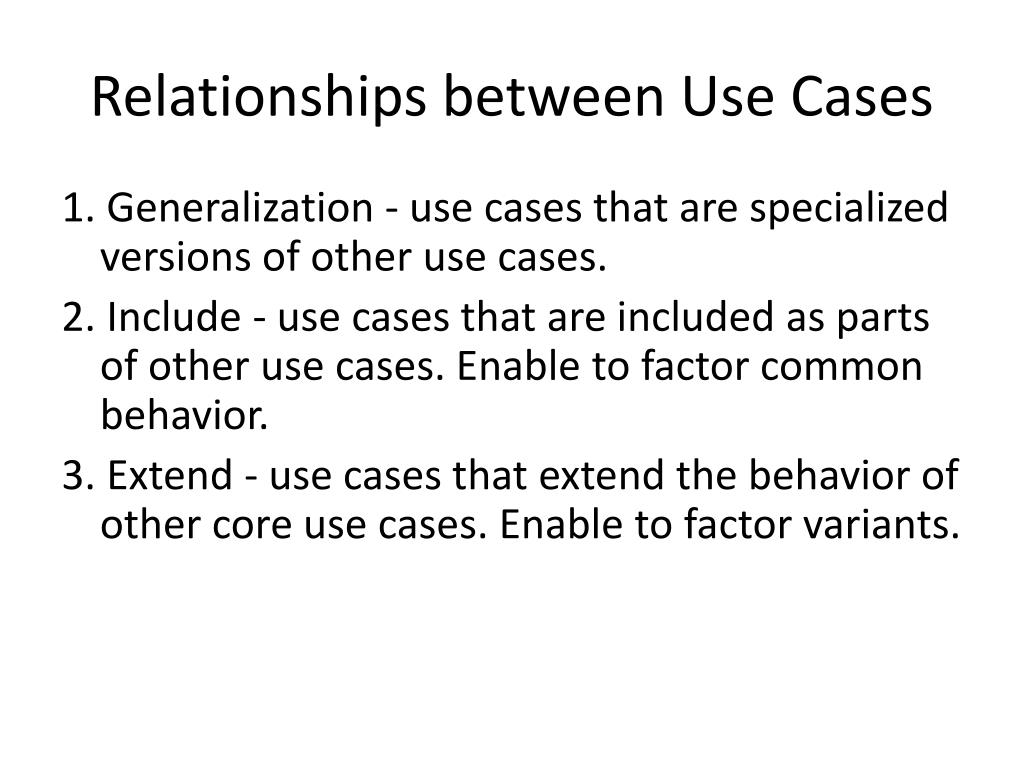 Relationships between Use Cases

1. Generalization - use cases that are specialized versions of other use cases.

2. Include - use cases that are included as parts of other use cases. Enable to factor common behavior.

3. Extend - use cases that extend the behavior of other core use cases. Enable to factor variants.